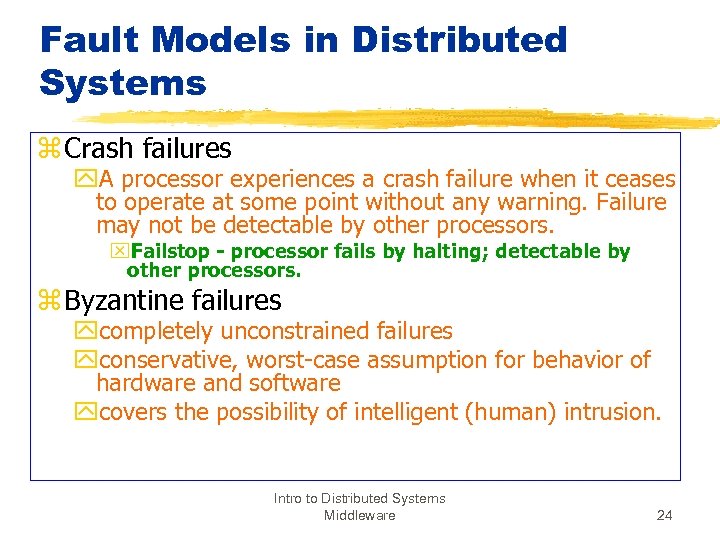 Fault Models in Distributed Systems

Crash failures

A processor experiences a crash failure when it ceases to operate at some point without any warning. Failure may not be detectable by other processors.

Failstop - processor fails by halting; detectable by other processors.

Byzantine failures

completely unconstrained failures

conservative, worst-case assumption for behavior of hardware and software

covers the possibility of intelligent (human) intrusion.

Intro to Distributed Systems Middleware

24